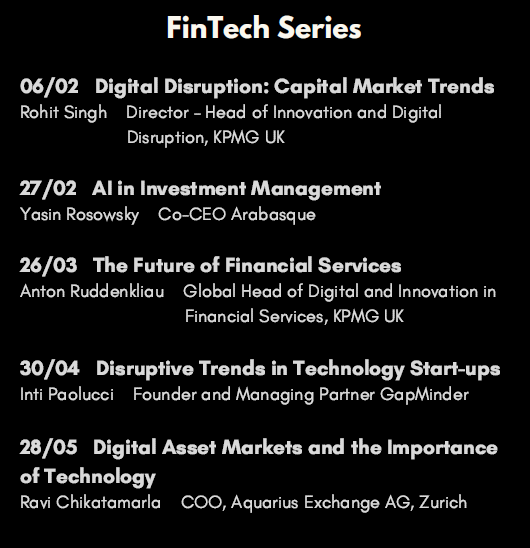 FinTech Series

06/02 Digital Disruption: Capital Market Trends
Rohit Singh Director – Head of Innovation and Digital Disruption, KPMG UK

27/02 AI in Investment Management
Yasin Rosowsky Co-CEO Arabasque

26/03 The Future of Financial Services
Anton Ruddenkliau Global Head of Digital and Innovation in Financial Services, KPMG UK

30/04 Disruptive Trends in Technology Start-ups
Inti Paolucci Founder and Managing Partner GapMinder

28/05 Digital Asset Markets and the Importance of Technology
Ravi Chikatamarla COO, Aquarius Exchange AG, Zurich